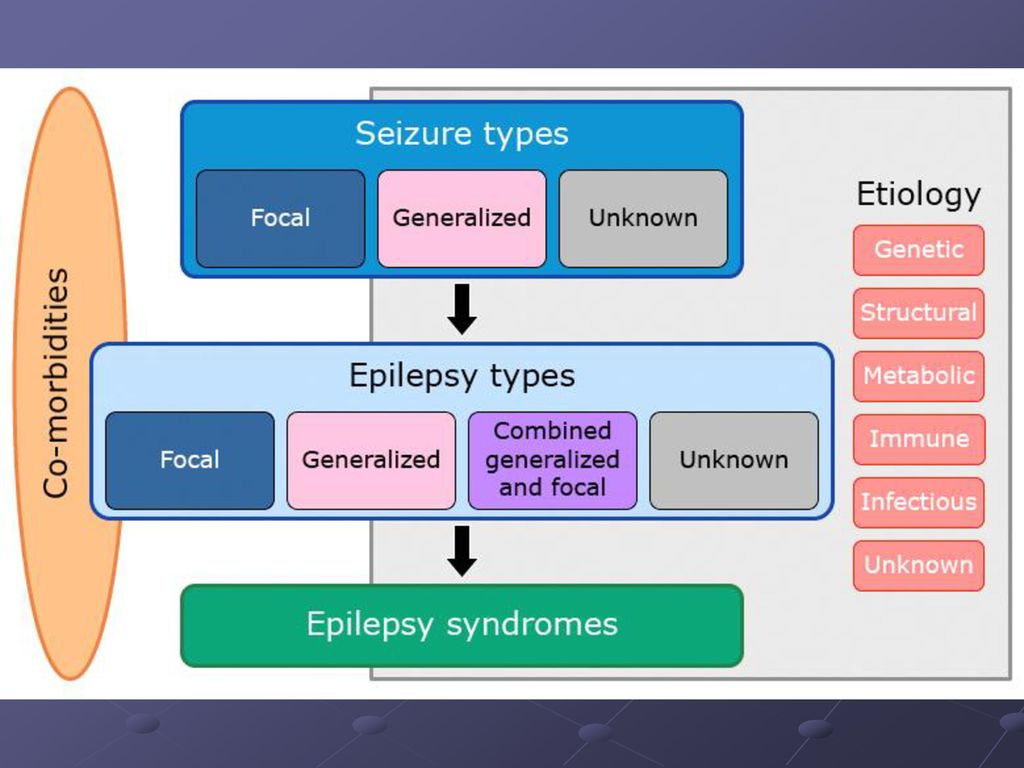 Co-morbidities

Seizure types

Focal

Generalized

Unknown

Epilepsy types

Focal

Generalized

Combined generalized and focal

Unknown

Epilepsy syndromes

Etiology

Genetic

Structural

Metabolic

Immune

Infectious

Unknown